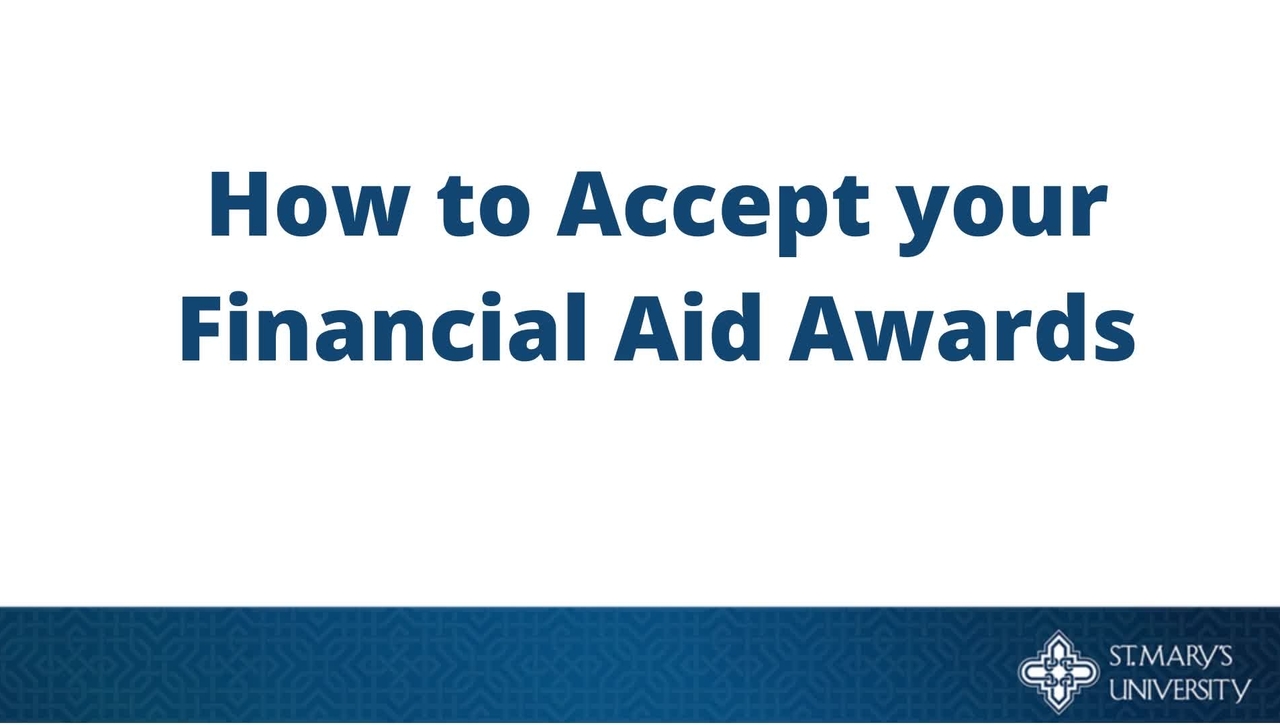 How to Accept your Financial Aid Awards

ST. MARY'S
UNIVERSITY